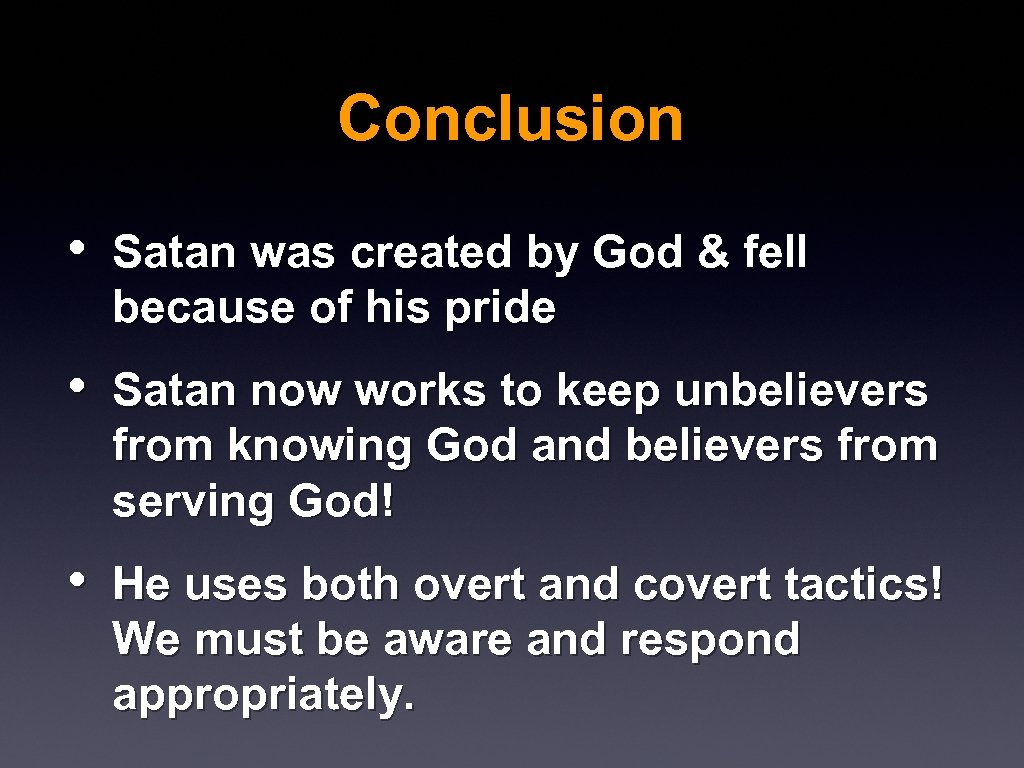 Conclusion

• Satan was created by God & fell because of his pride

• Satan now works to keep unbelievers from knowing God and believers from serving God!

• He uses both overt and covert tactics! We must be aware and respond appropriately.